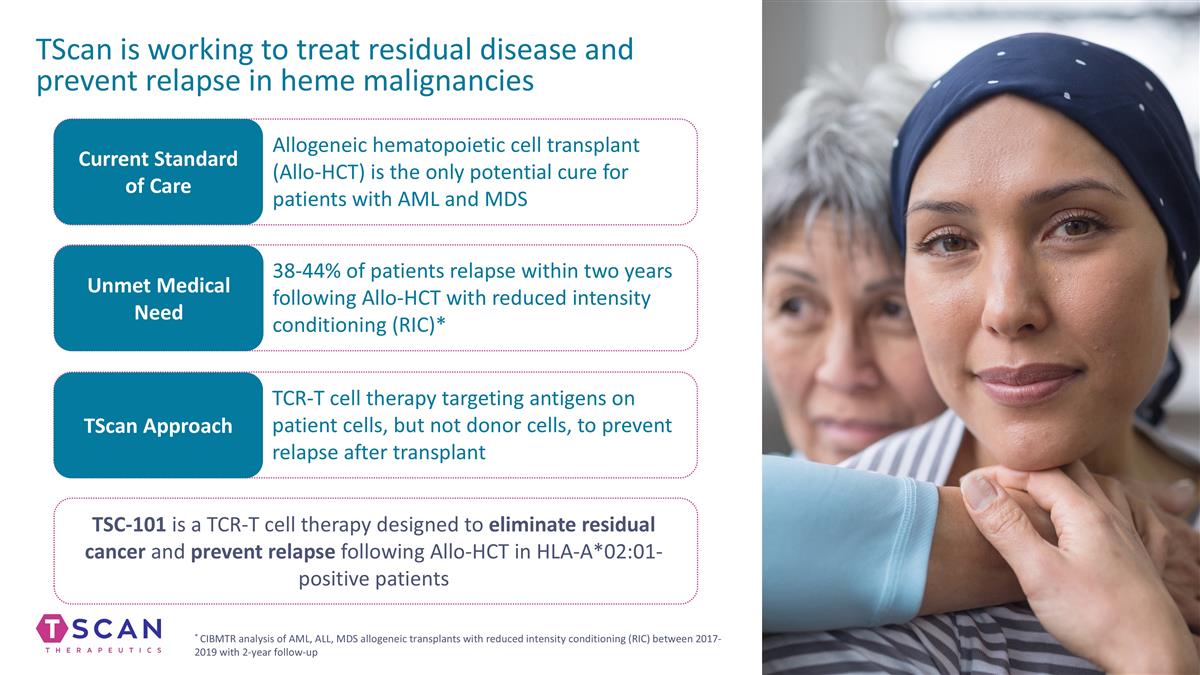 TScan is working to treat residual disease and prevent relapse in heme malignancies

Current Standard of Care

Allogeneic hematopoietic cell transplant (Allo-HCT) is the only potential cure for patients with AML and MDS

Unmet Medical Need

38-44% of patients relapse within two years following Allo-HCT with reduced intensity conditioning (RIC)*

TScan Approach

TCR-T cell therapy targeting antigens on patient cells, but not donor cells, to prevent relapse after transplant

TSC-101 is a TCR-T cell therapy designed to eliminate residual cancer and prevent relapse following Allo-HCT in HLA-A*02:01-positive patients

TSCAN THERAPEUTICS

* CIBMTR analysis of AML, ALL, MDS allogeneic transplants with reduced intensity conditioning (RIC) between 2017-2019 with 2-year follow-up